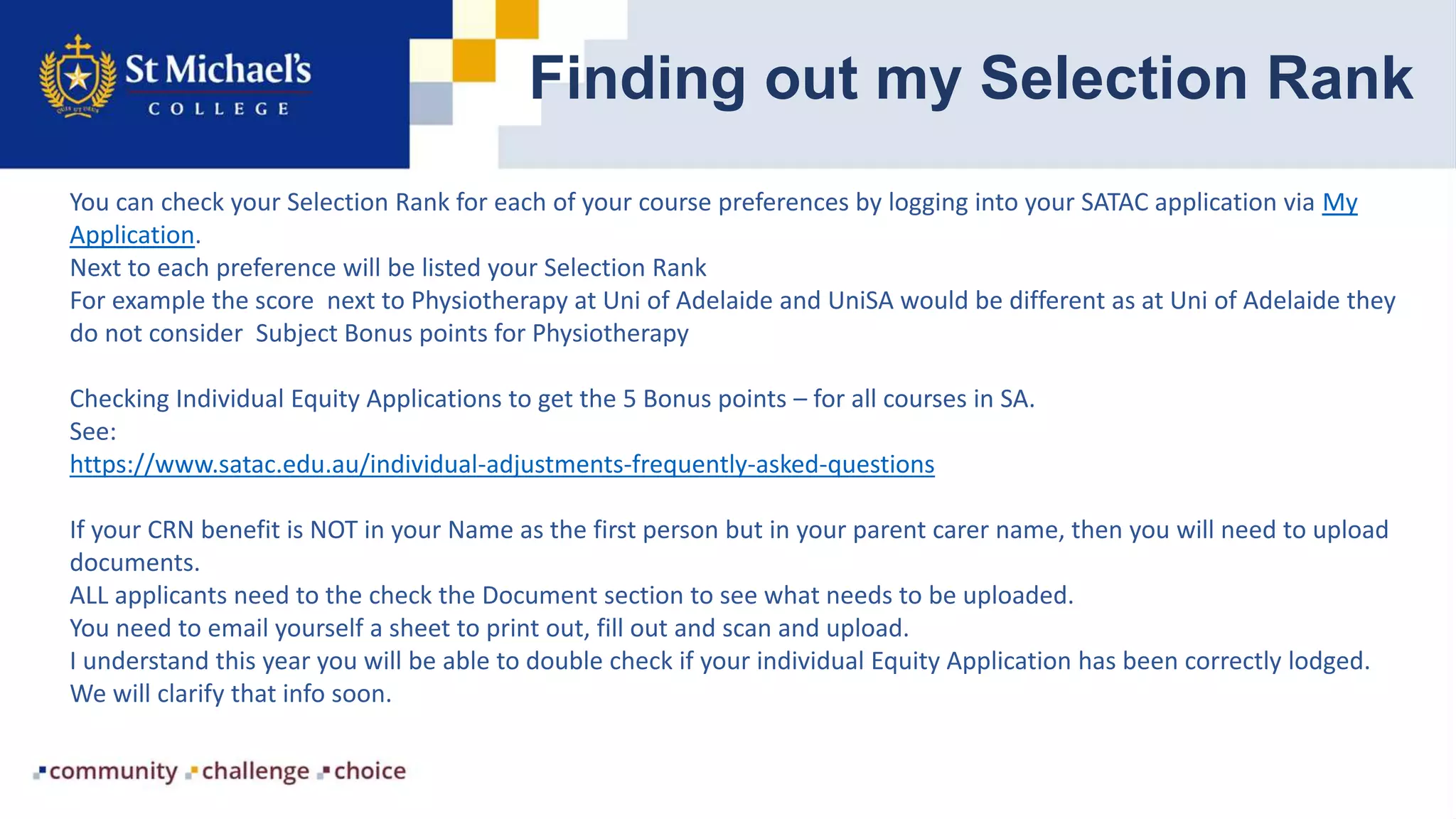 St Michael's COLLEGE

Finding out my Selection Rank

You can check your Selection Rank for each of your course preferences by logging into your SATAC application via My Application.
Next to each preference will be listed your Selection Rank
For example the score next to Physiotherapy at Uni of Adelaide and UniSA would be different as at Uni of Adelaide they do not consider Subject Bonus points for Physiotherapy

Checking Individual Equity Applications to get the 5 Bonus points – for all courses in SA.
See:
https://www.satac.edu.au/individual-adjustments-frequently-asked-questions

If your CRN benefit is NOT in your Name as the first person but in your parent carer name, then you will need to upload documents.
ALL applicants need to the check the Document section to see what needs to be uploaded.
You need to email yourself a sheet to print out, fill out and scan and upload.
I understand this year you will be able to double check if your individual Equity Application has been correctly lodged.
We will clarify that info soon.

community challenge choice